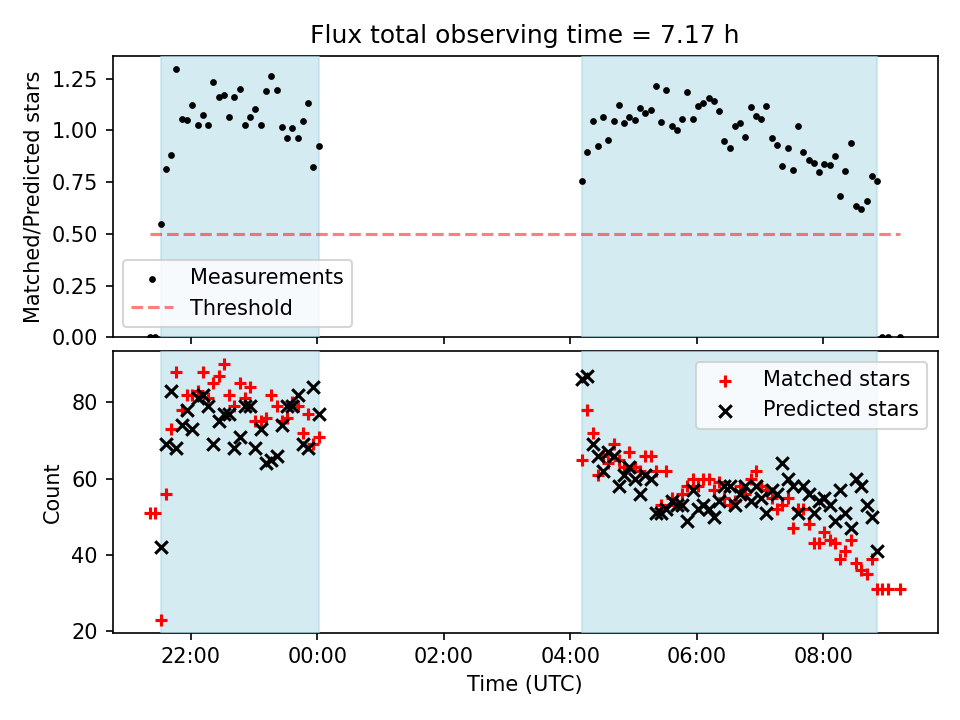 Flux total observing time = 7.17 h

Matched/Predicted stars

1.25
1.00
0.75
0.50
0.25
0.00

Measurements
Threshold

Count

80
60
40
20

Matched stars
Predicted stars

22:00
00:00
02:00
04:00
06:00
08:00

Time (UTC)